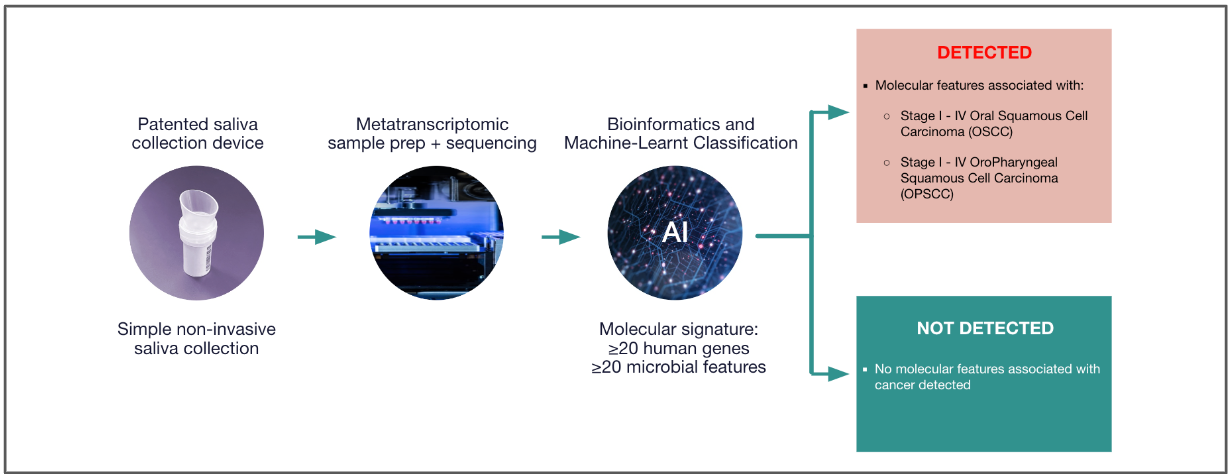 Patented saliva collection device

Simple non-invasive saliva collection

Metatranscriptomic sample prep + sequencing

Bioinformatics and Machine-Learnt Classification

AI

Molecular signature:
≥20 human genes
≥20 microbial features

DETECTED

▪ Molecular features associated with:

○ Stage I - IV Oral Squamous Cell Carcinoma (OSCC)

○ Stage I - IV OroPharyngeal Squamous Cell Carcinoma (OPSCC)

NOT DETECTED

▪ No molecular features associated with cancer detected